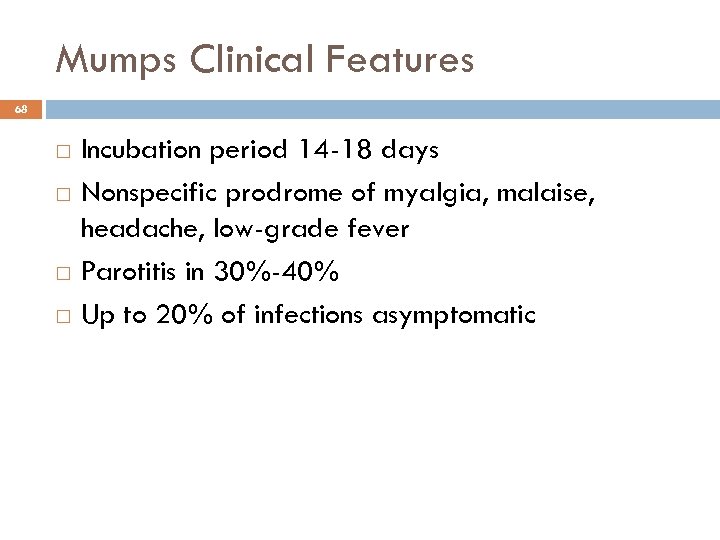 Mumps Clinical Features

68

□ Incubation period 14-18 days
□ Nonspecific prodrome of myalgia, malaise, headache, low-grade fever
□ Parotitis in 30%-40%
□ Up to 20% of infections asymptomatic